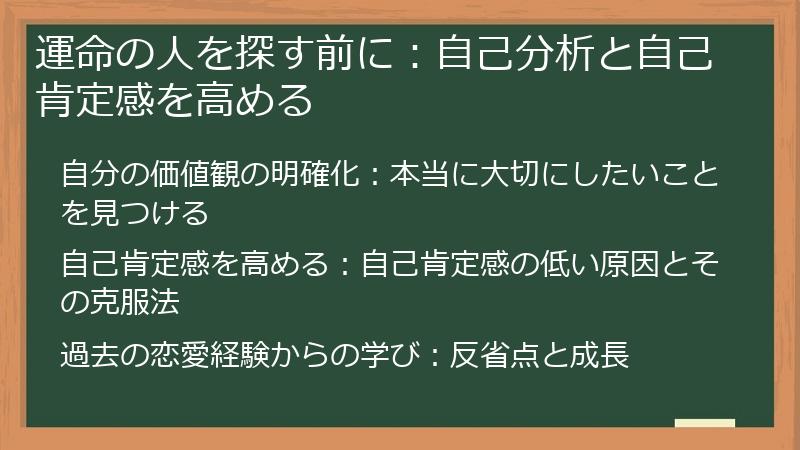 運命の人を探す前に：自己分析と自己肯定感を高める

自分の価値観の明確化：本当に大切にしたいことを見つける

自己肯定感を高める：自己肯定感の低い原因とその克服法

過去の恋愛経験からの学び：反省点と成長